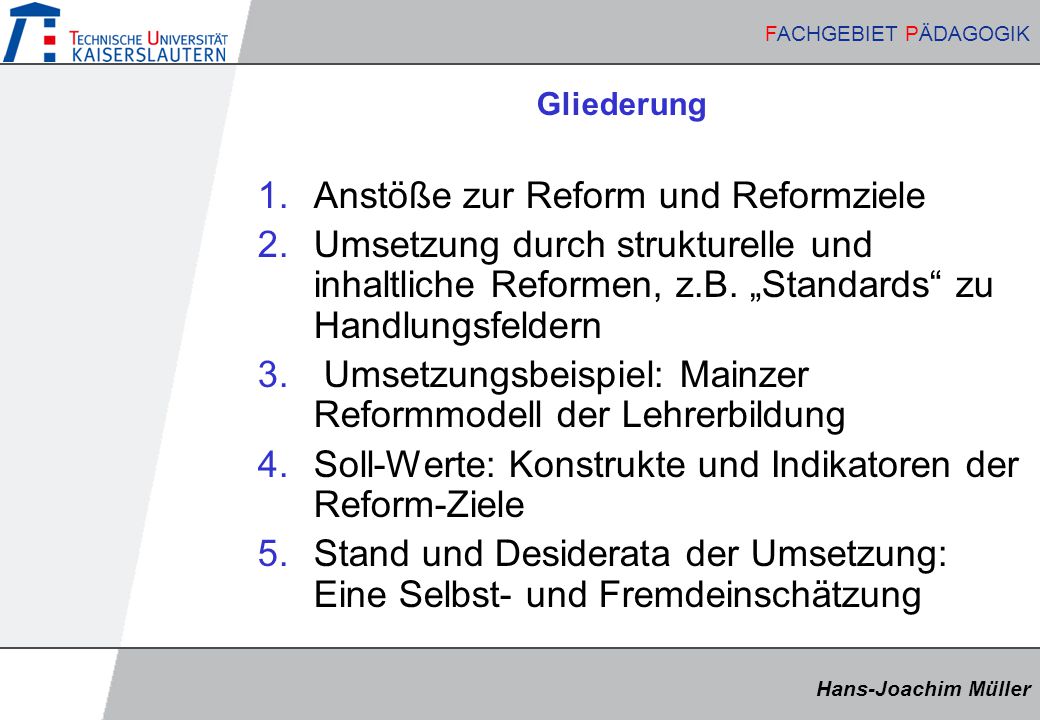 TECHNISCHE UNIVERSITÄT KAISERSLAUTERN

FACHGEBIET PÄDAGOGIK

Gliederung

1. Anstöße zur Reform und Reformziele
2. Umsetzung durch strukturelle und inhaltliche Reformen, z.B. „Standards“ zu Handlungsfeldern
3. Umsetzungsbeispiel: Mainzer Reformmodell der Lehrerbildung
4. Soll-Werte: Konstrukte und Indikatoren der Reform-Ziele
5. Stand und Desiderata der Umsetzung: Eine Selbst- und Fremdeinschätzung

Hans-Joachim Müller